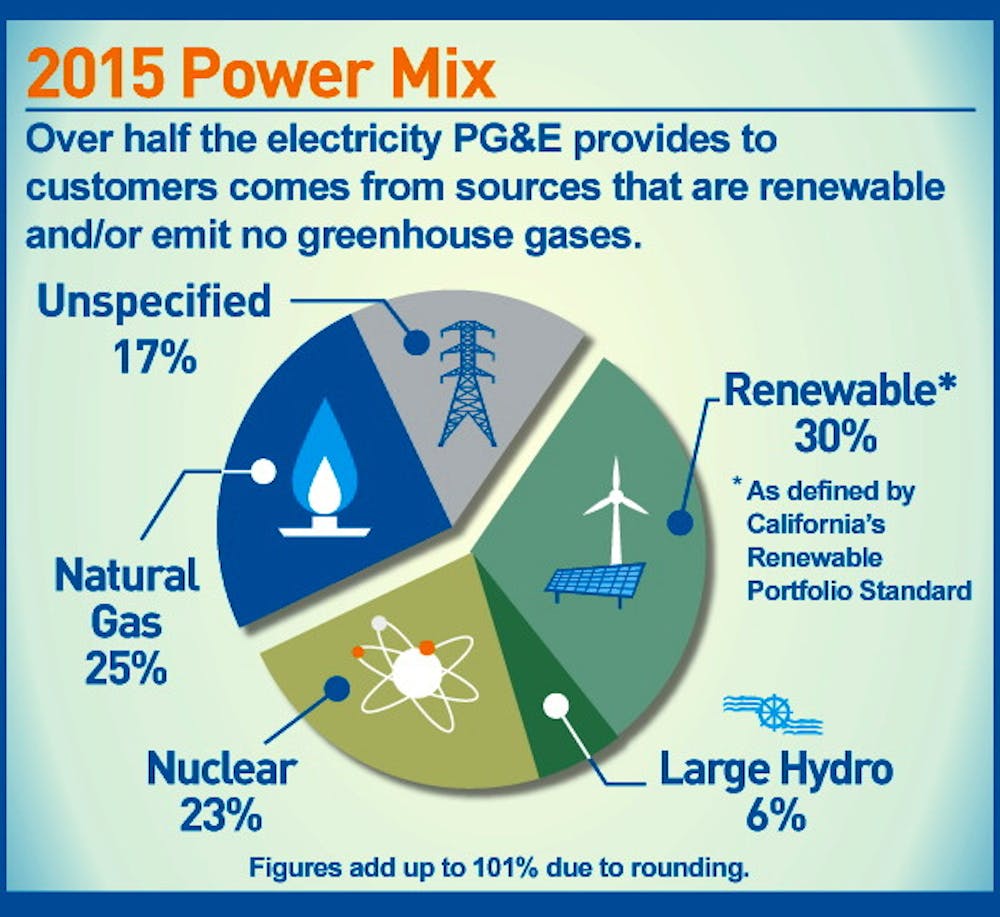 2015 Power Mix

Over half the electricity PG&E provides to customers comes from sources that are renewable and/or emit no greenhouse gases.

Unspecified
17%

Renewable*
30%

* As defined by California's Renewable Portfolio Standard

Natural Gas
25%

Nuclear
23%

Large Hydro
6%

Figures add up to 101% due to rounding.